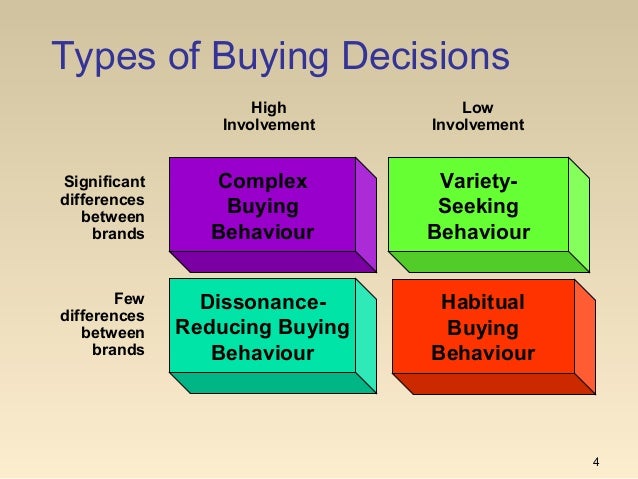 Types of Buying Decisions

| | High Involvement | Low Involvement |
|---|---|---|
| Significant differences between brands | Complex Buying Behaviour | Variety-Seeking Behaviour |
| Few differences between brands | Dissonance-Reducing Buying Behaviour | Habitual Buying Behaviour |

4